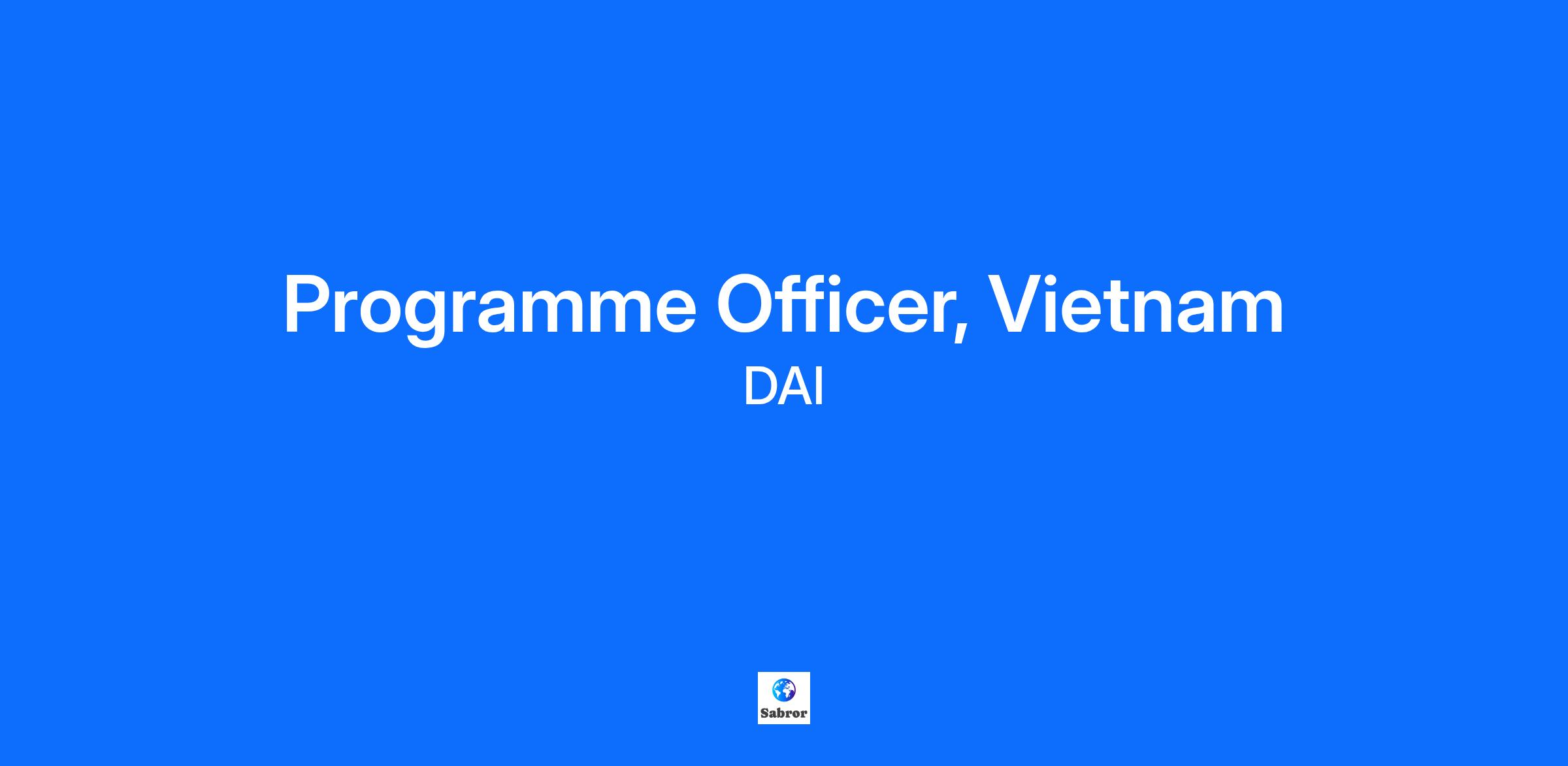 Programme Officer, Vietnam

DAI

Sabror